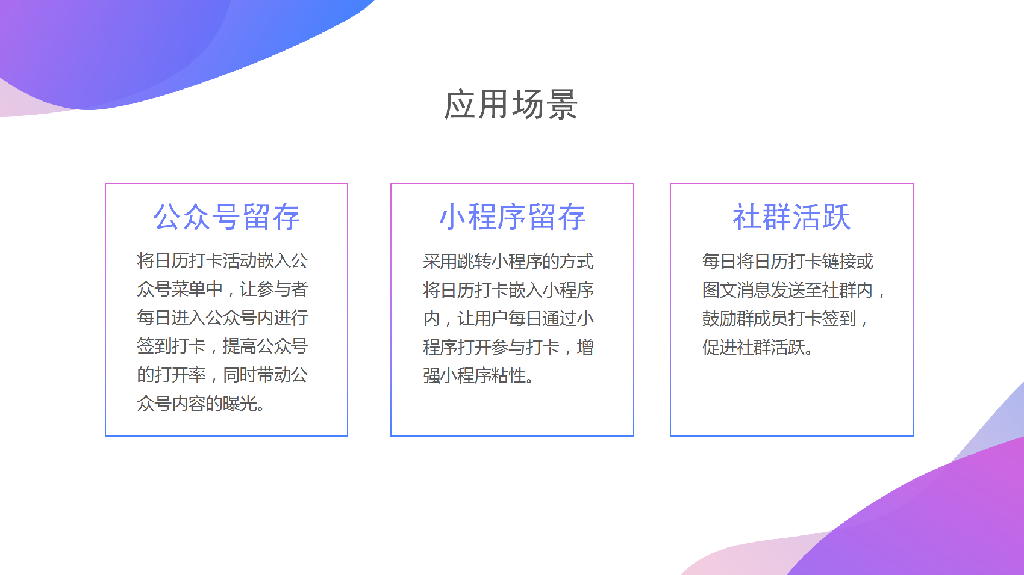 应用场景

公众号留存

将日历打卡活动嵌入公众号菜单中，让参与者每日进入公众号内进行签到打卡，提高公众号的打开率，同时带动公众号内容的曝光。

小程序留存

采用跳转小程序的方式将日历打卡嵌入小程序内，让用户每日通过小程序打开参与打卡，增强小程序粘性。

社群活跃

每日将日历打卡链接或图文消息发送至社群内，鼓励群成员打卡签到，促进社群活跃。